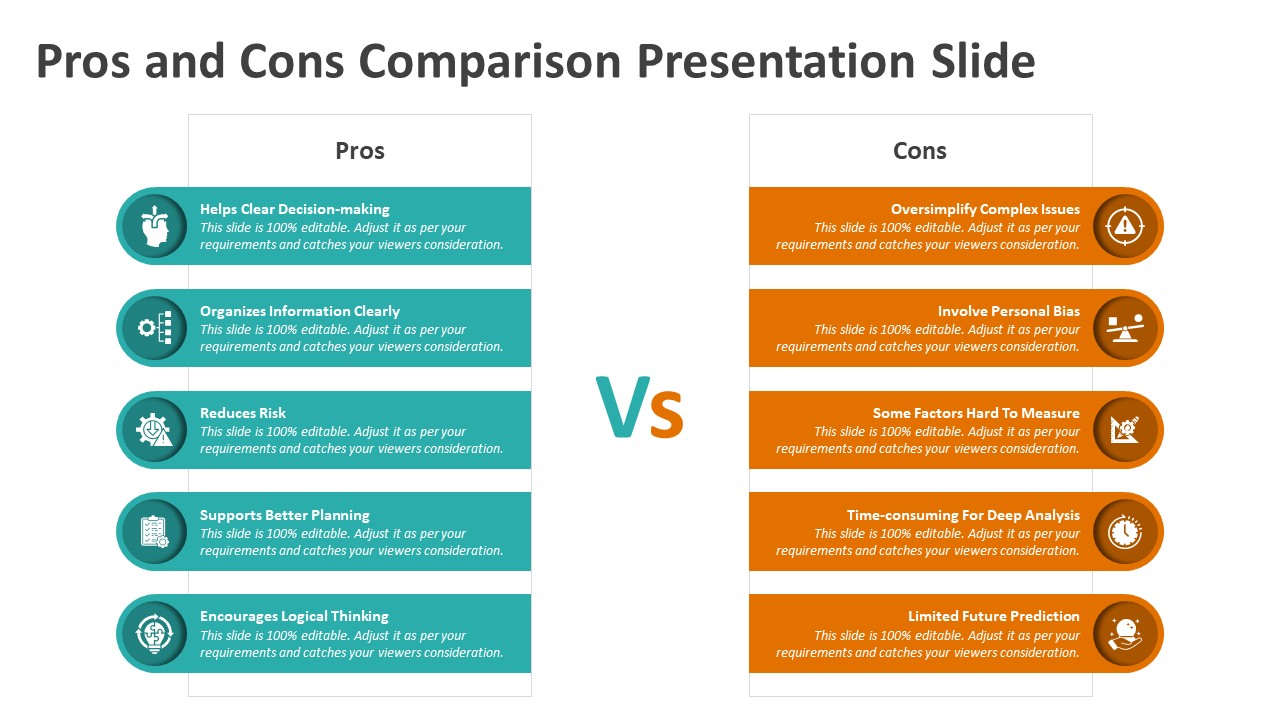 Pros and Cons Comparison Presentation Slide

Pros

Helps Clear Decision-making
This slide is 100% editable. Adjust it as per your requirements and catches your viewers consideration.

Organizes Information Clearly
This slide is 100% editable. Adjust it as per your requirements and catches your viewers consideration.

Reduces Risk
This slide is 100% editable. Adjust it as per your requirements and catches your viewers consideration.

Supports Better Planning
This slide is 100% editable. Adjust it as per your requirements and catches your viewers consideration.

Encourages Logical Thinking
This slide is 100% editable. Adjust it as per your requirements and catches your viewers consideration.

Vs

Cons

Oversimplify Complex Issues
This slide is 100% editable. Adjust it as per your requirements and catches your viewers consideration.

Involve Personal Bias
This slide is 100% editable. Adjust it as per your requirements and catches your viewers consideration.

Some Factors Hard To Measure
This slide is 100% editable. Adjust it as per your requirements and catches your viewers consideration.

Time-consuming For Deep Analysis
This slide is 100% editable. Adjust it as per your requirements and catches your viewers consideration.

Limited Future Prediction
This slide is 100% editable. Adjust it as per your requirements and catches your viewers consideration.